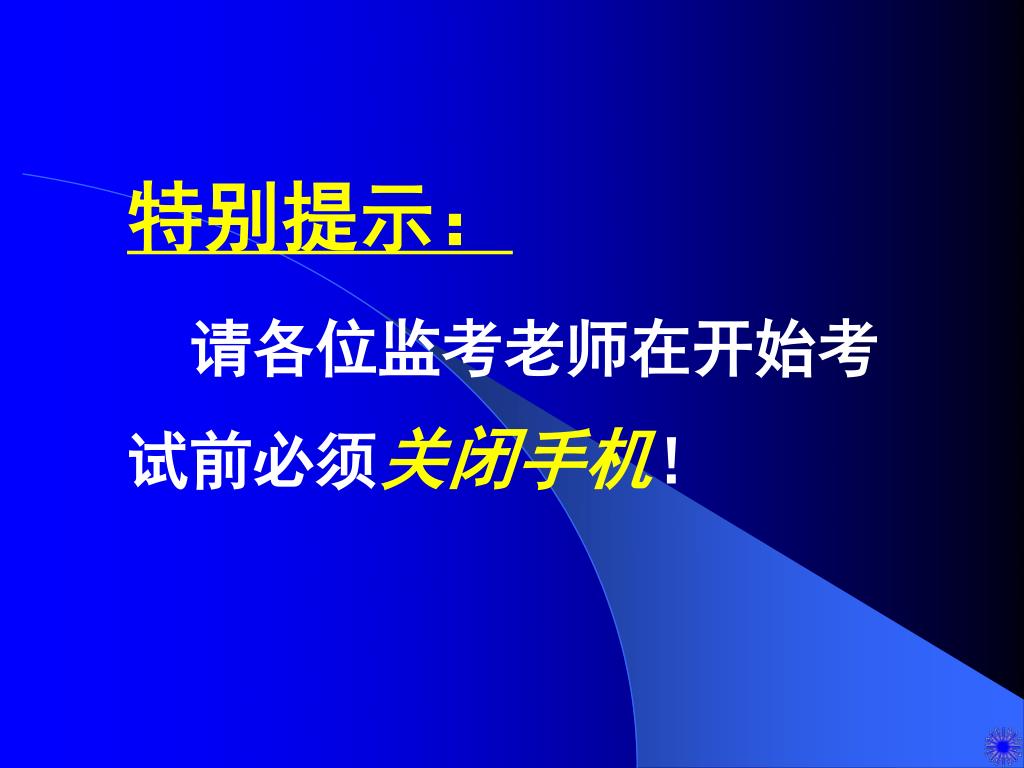 特别提示：

请各位监考老师在开始考试前必须关闭手机！